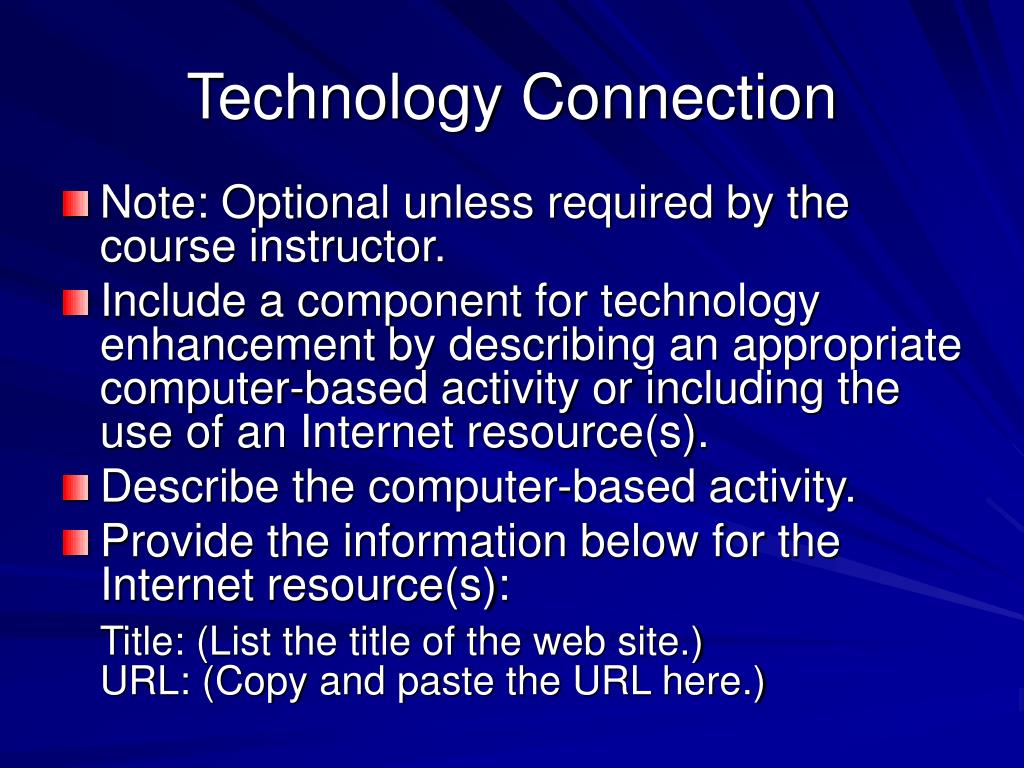 Technology Connection

Note: Optional unless required by the course instructor.

Include a component for technology enhancement by describing an appropriate computer-based activity or including the use of an Internet resource(s).

Describe the computer-based activity.

Provide the information below for the Internet resource(s):

Title: (List the title of the web site.)
URL: (Copy and paste the URL here.)